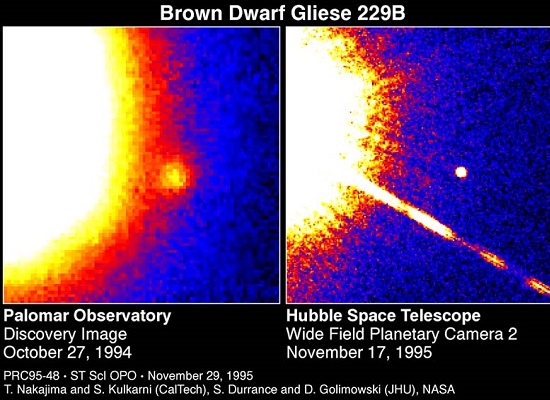 Brown Dwarf Gliese 229B

Palomar Observatory
Discovery Image
October 27, 1994

Hubble Space Telescope
Wide Field Planetary Camera 2
November 17, 1995

PRC95-48 • ST ScI OPO • November 29, 1995
T. Nakajima and S. Kulkarni (CalTech), S. Durrance and D. Golimowski (JHU), NASA